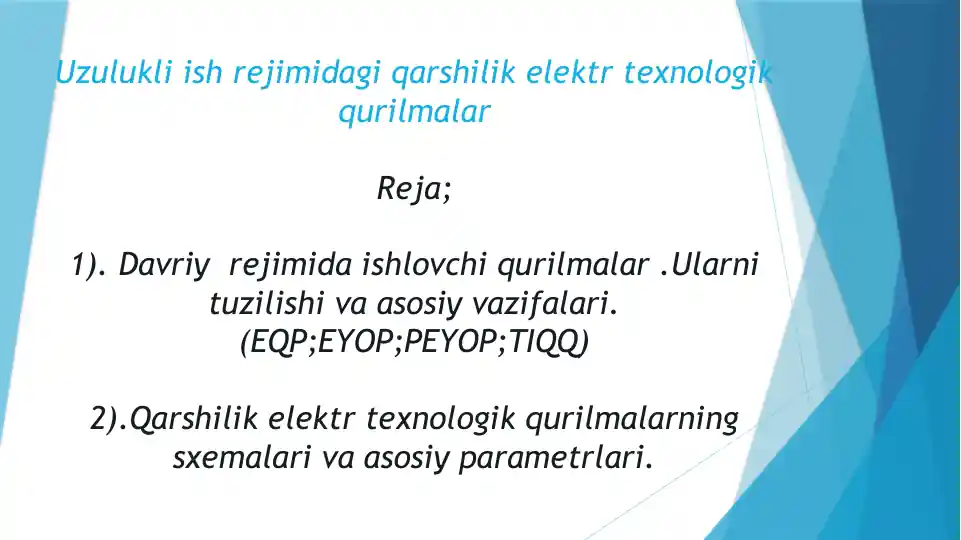 Uzulukli ish rejimidagi qarshilik elektr texnologik qurilmalar

Reja;

1). Davriy rejimida ishlovchi qurilmalar .Ularni tuzilishi va asosiy vazifalari. (EQP;EYOP;PEYOP;TIQQ)

2).Qarshilik elektr texnologik qurilmalarning sxemalari va asosiy parametrlari.